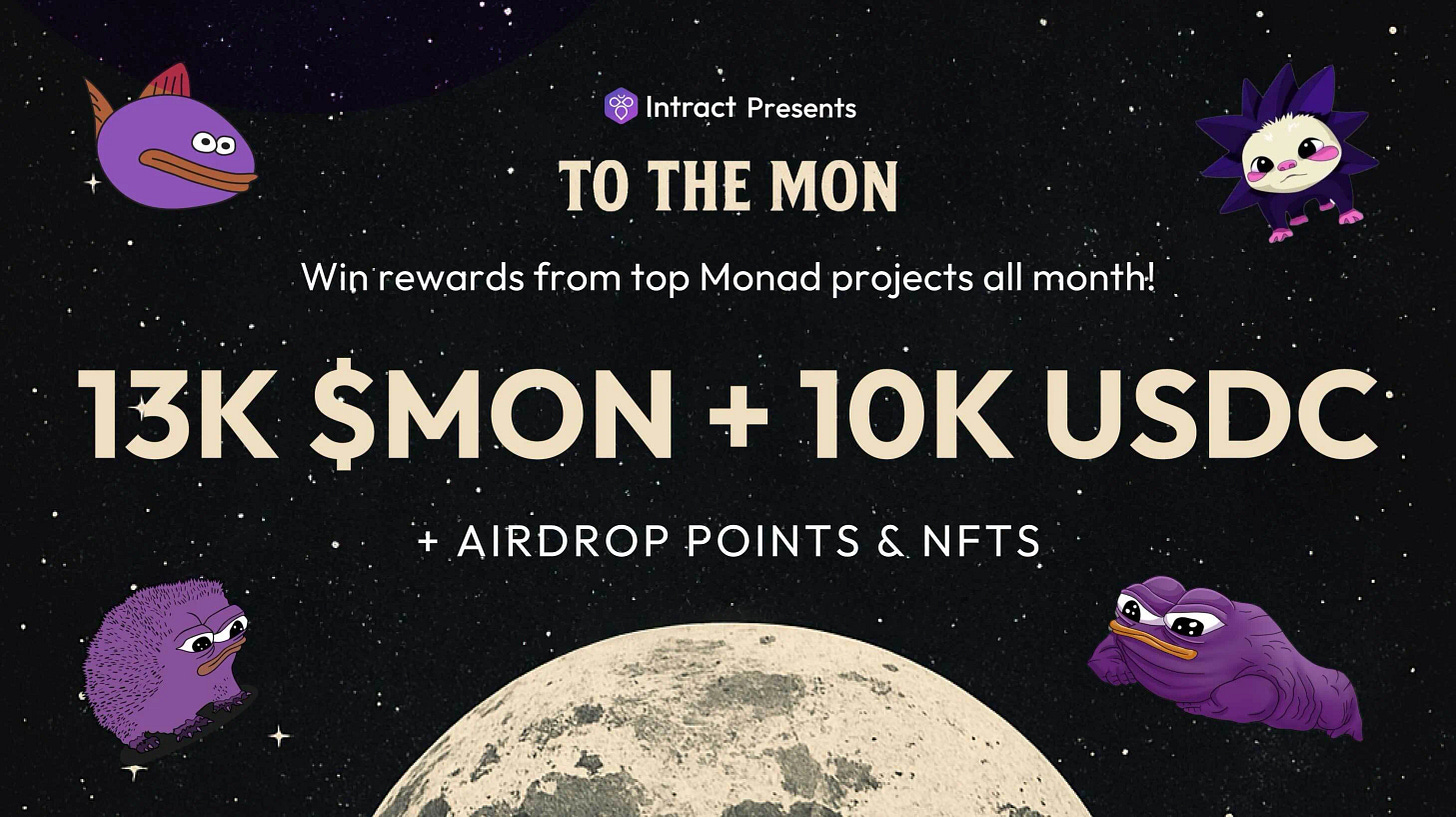 Intract Presents

TO THE MON

Win rewards from top Monad projects all month!

13K \$MON + 10K USDC

+ AIRDROP POINTS & NFTS